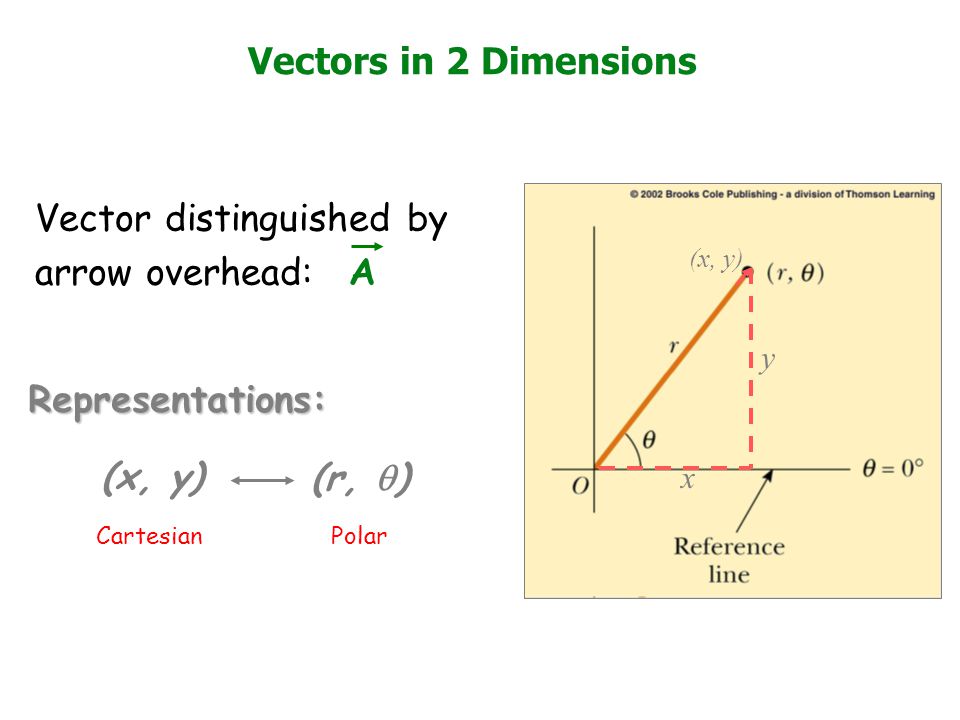 Vectors in 2 Dimensions

Vector distinguished by arrow overhead: $\vec{A}$

Representations:

$(x, y) \longleftrightarrow (r, \theta)$

Cartesian Polar

© 2002 Brooks Cole Publishing - a division of Thomson Learning

$(x, y)$ $(r, \theta)$

$r$

$y$

$\theta$

$O$

$x$

$\theta = 0°$

Reference line